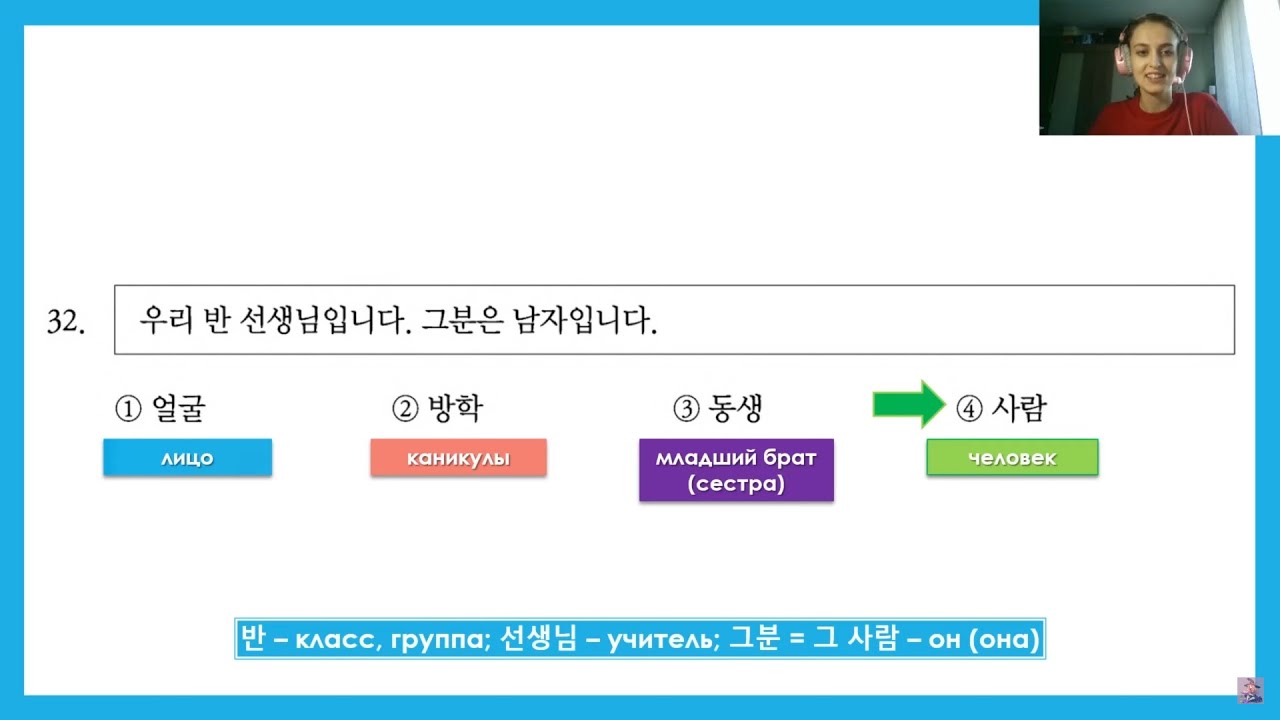 32. 우리 반 선생님입니다. 그분은 남자입니다.

① 얼굴
лицо

② 방학
каникулы

③ 동생
младший брат (сестра)

④ 사람
человек

반 – класс, группа; 선생님 – учитель; 그분 = 그 사람 – он (она)